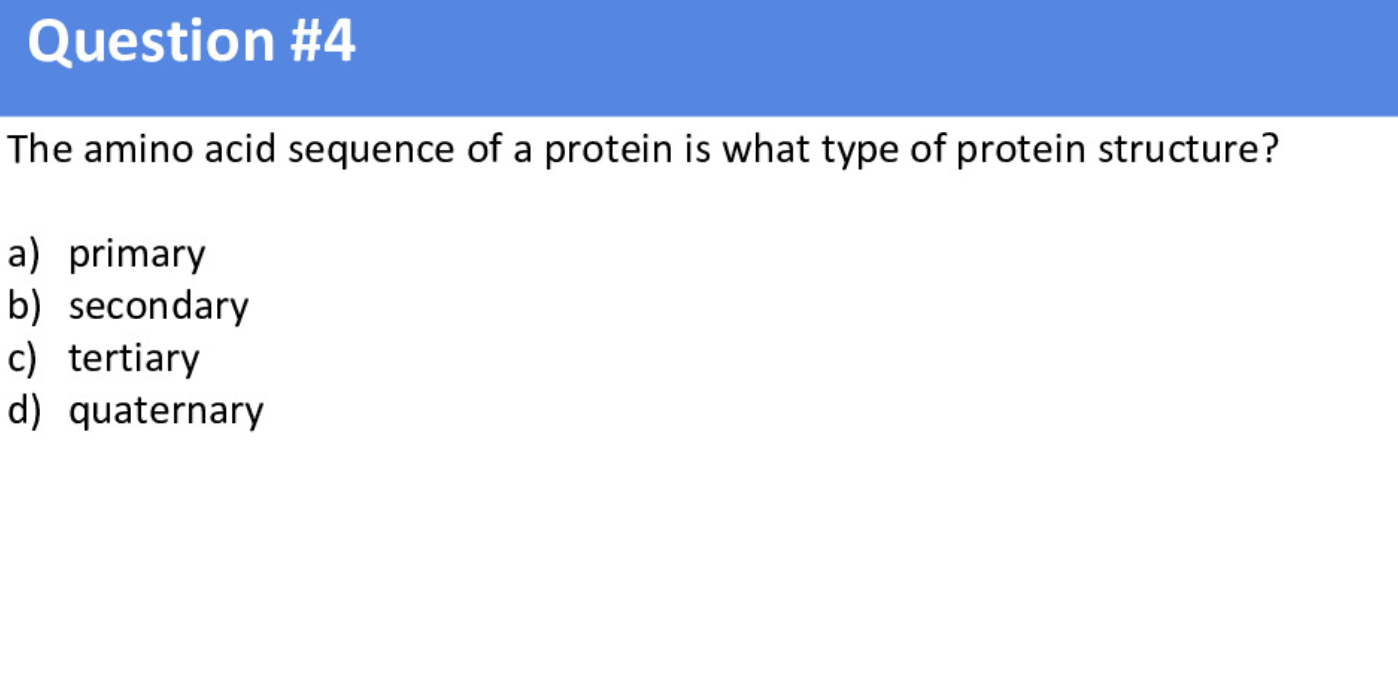 Question #4

The amino acid sequence of a protein is what type of protein structure?

a) primary
b) secondary
c) tertiary
d) quaternary